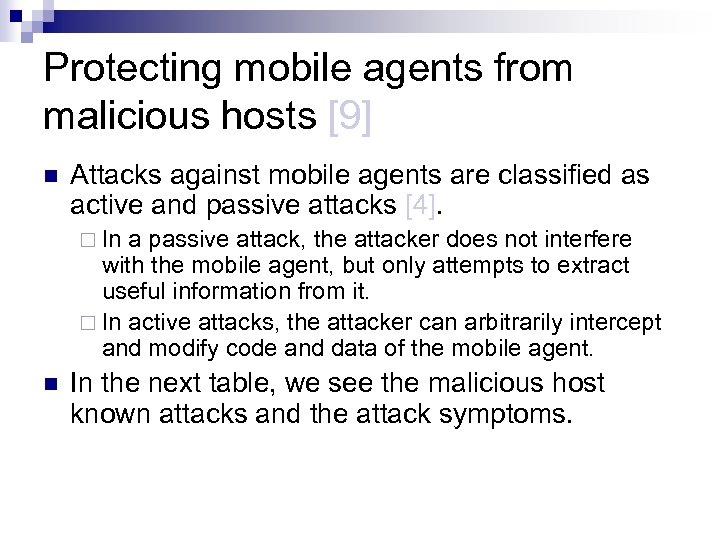 Protecting mobile agents from malicious hosts [9]

Attacks against mobile agents are classified as active and passive attacks [4].

In a passive attack, the attacker does not interfere with the mobile agent, but only attempts to extract useful information from it.

In active attacks, the attacker can arbitrarily intercept and modify code and data of the mobile agent.

In the next table, we see the malicious host known attacks and the attack symptoms.